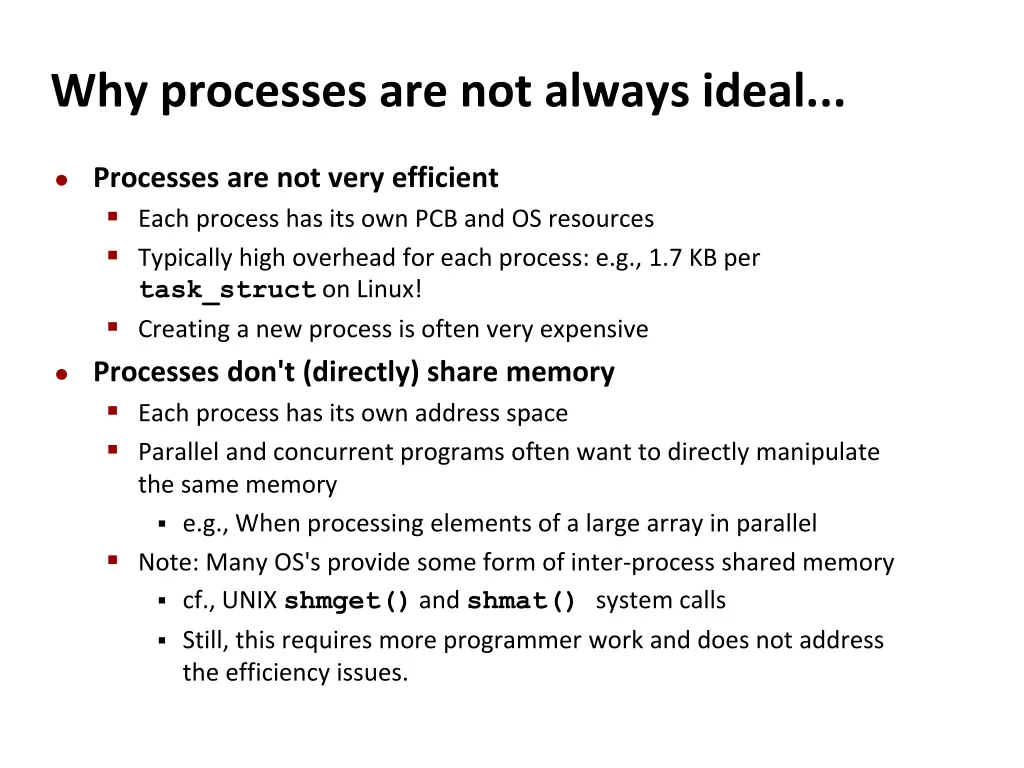 Why processes are not always ideal...

- Processes are not very efficient
  - Each process has its own PCB and OS resources
  - Typically high overhead for each process: e.g., 1.7 KB per task_struct on Linux!
  - Creating a new process is often very expensive
- Processes don't (directly) share memory
  - Each process has its own address space
  - Parallel and concurrent programs often want to directly manipulate the same memory
    - e.g., When processing elements of a large array in parallel
  - Note: Many OS's provide some form of inter-process shared memory
    - cf., UNIX shmget() and shmat() system calls
    - Still, this requires more programmer work and does not address the efficiency issues.